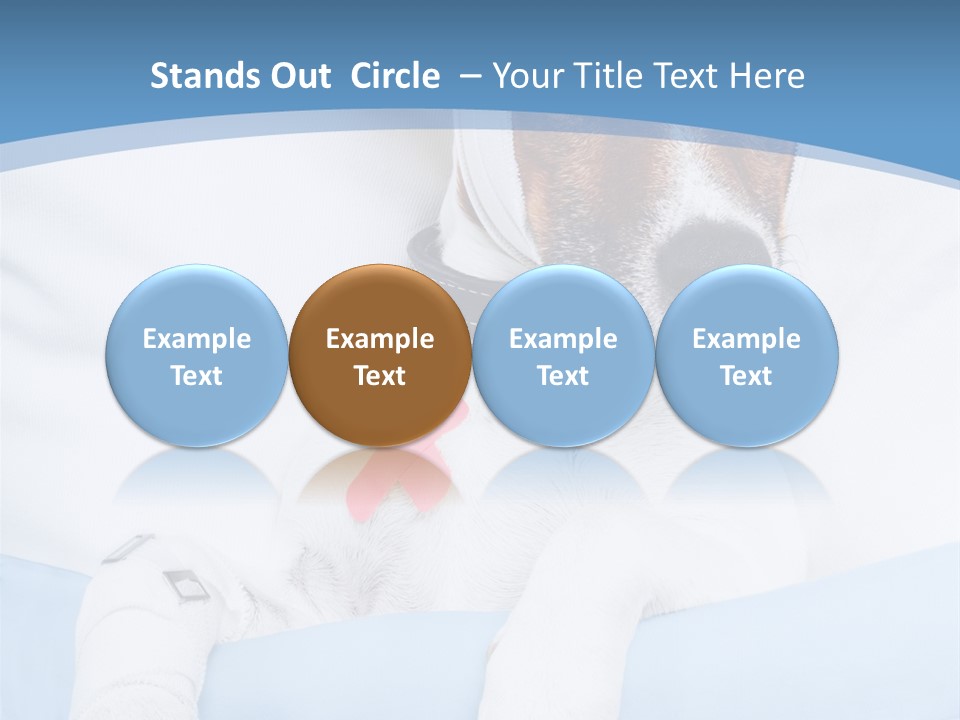 Stands Out Circle – Your Title Text Here

Example Text

Example Text

Example Text

Example Text